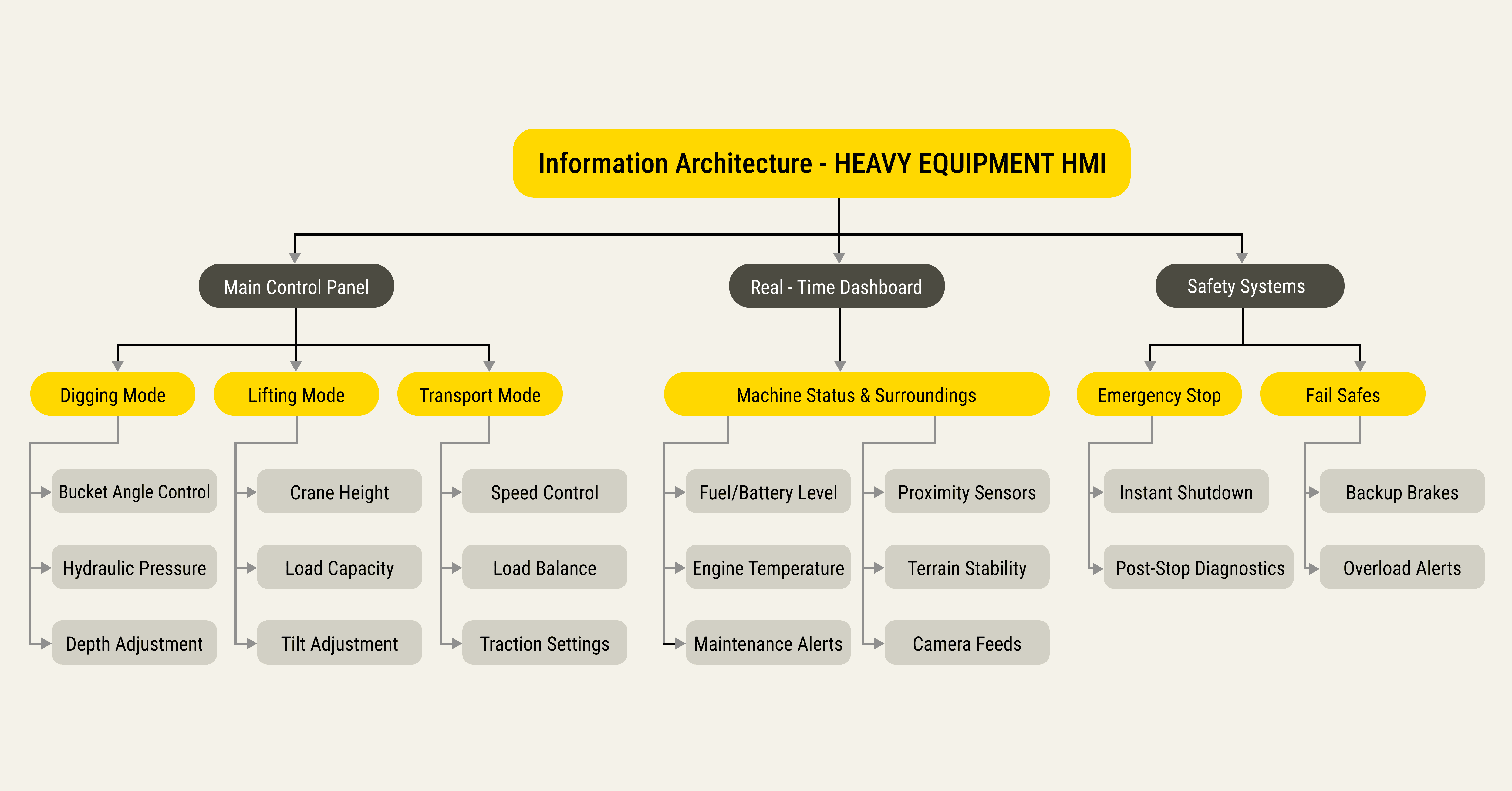 Information Architecture - HEAVY EQUIPMENT HMI

Main Control Panel

Digging Mode
Bucket Angle Control
Hydraulic Pressure
Depth Adjustment

Lifting Mode
Crane Height
Load Capacity
Tilt Adjustment

Transport Mode
Speed Control
Load Balance
Traction Settings

Real - Time Dashboard

Machine Status & Surroundings
Fuel/Battery Level
Engine Temperature
Maintenance Alerts
Proximity Sensors
Terrain Stability
Camera Feeds

Safety Systems

Emergency Stop
Instant Shutdown
Post-Stop Diagnostics

Fail Safes
Backup Brakes
Overload Alerts